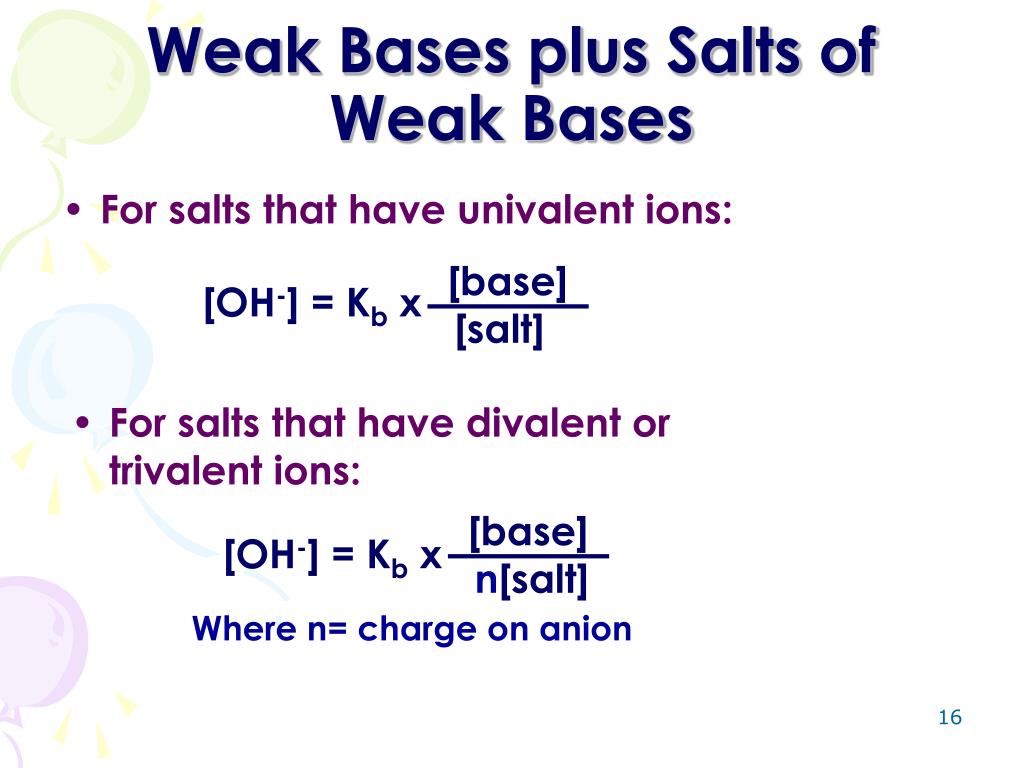 Weak Bases plus Salts of Weak Bases

• For salts that have univalent ions:

$[OH^-] = K_b \times \frac{[base]}{[salt]}$

• For salts that have divalent or trivalent ions:

$[OH^-] = K_b \times \frac{[base]}{n[salt]}$

Where n= charge on anion

16